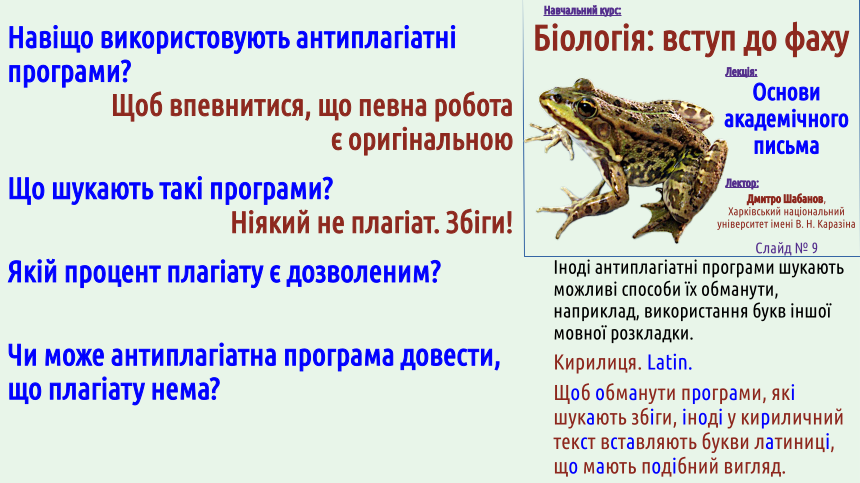 Навіщо використовують антиплагіатні програми?

Щоб впевнитися, що певна робота є оригінальною

Що шукають такі програми?

Ніякий не плагіат. Збіги!

Якій процент плагіату є дозволеним?

Чи може антиплагіатна програма довести, що плагіату нема?

Навчальний курс:
Біологія: вступ до фаху

Лекція:
Основи академічного письма

Лектор:
Дмитро Шабанов, Харківський національний університет імені В. Н. Каразіна

Слайд № 9

Іноді антиплагіатні програми шукають можливі способи їх обманути, наприклад, використання букв іншої мовної розкладки.

Кирилиця. Latin.

Щоб обманути програми, які шукають збіги, іноді у кириличний текст вставляють букви латиниці, що мають подібний вигляд.